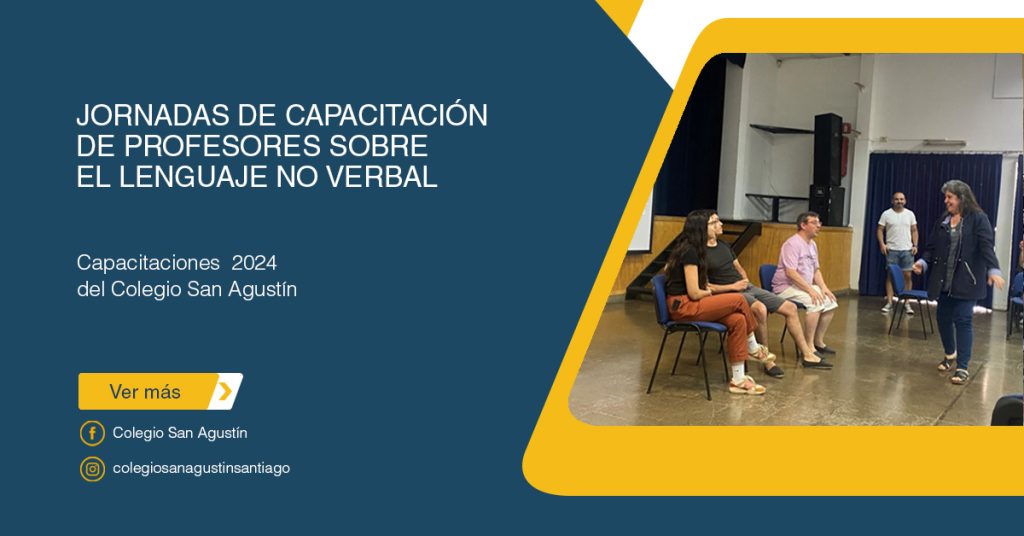 JORNADAS DE CAPACITACIÓN DE PROFESORES SOBRE EL LENGUAJE NO VERBAL

Capacitaciones 2024
del Colegio San Agustín

Ver más

Colegio San Agustín

colegiosanagustinsantiago